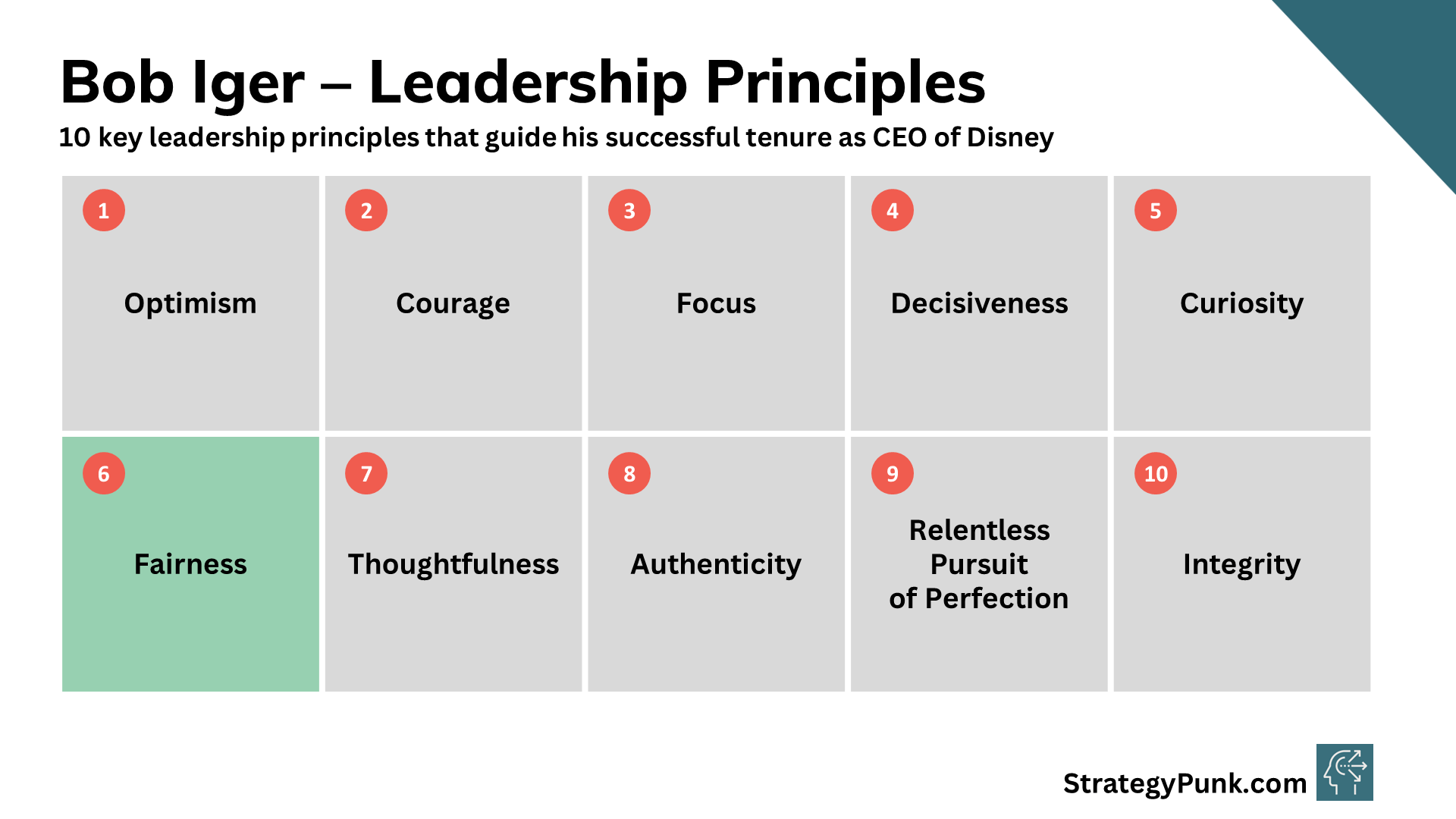 Bob Iger – Leadership Principles
10 key leadership principles that guide his successful tenure as CEO of Disney

1
Optimism

2
Courage

3
Focus

4
Decisiveness

5
Curiosity

6
Fairness

7
Thoughtfulness

8
Authenticity

9
Relentless Pursuit of Perfection

10
Integrity

StrategyPunk.com